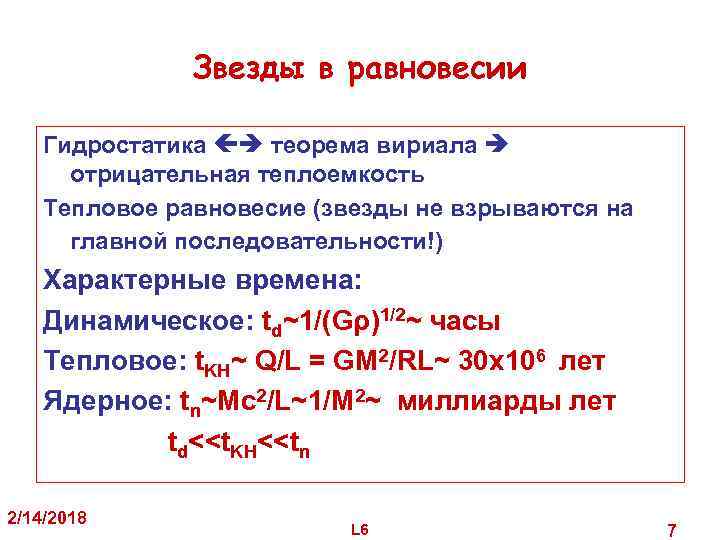 Звезды в равновесии

Гидростатика ←→ теорема вириала → отрицательная теплоемкость

Тепловое равновесие (звезды не взрываются на главной последовательности!)

Характерные времена:

Динамическое: $t_d \sim 1/(G\rho)^{1/2} \sim$ часы

Тепловое: $t_{KH} \sim Q/L = GM^2/RL \sim 30x10^6$ лет

Ядерное: $t_n \sim Mc^2/L \sim 1/M^2 \sim$ миллиарды лет

$t_d << t_{KH} << t_n$

2/14/2018

L6

7